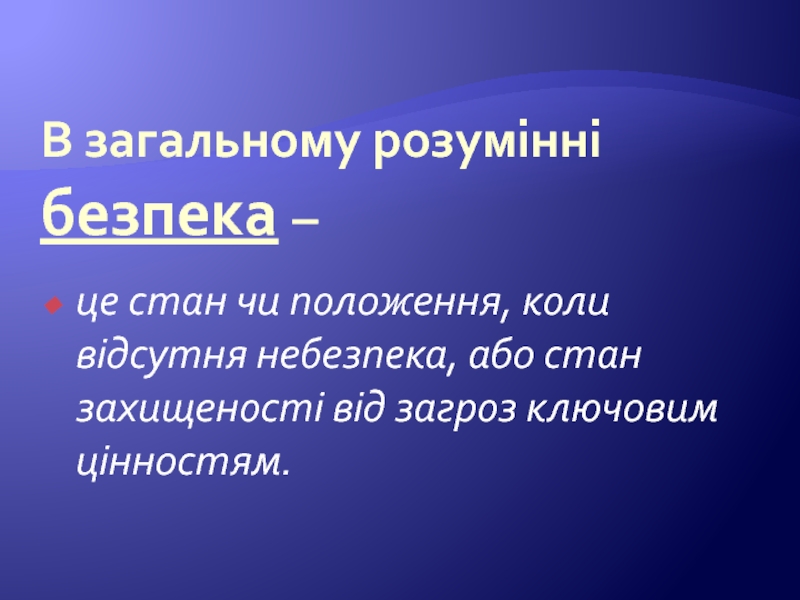 В загальному розумінні безпека –

це стан чи положення, коли відсутня небезпека, або стан захищеності від загроз ключовим цінностям.